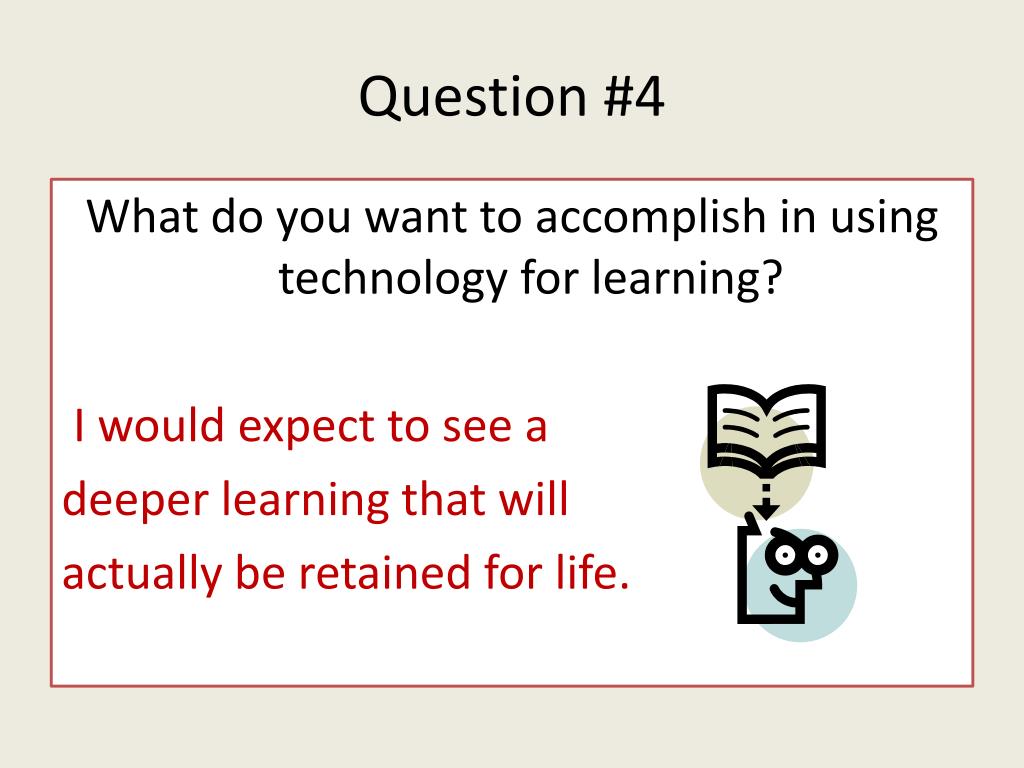 Question #4

What do you want to accomplish in using technology for learning?

I would expect to see a deeper learning that will actually be retained for life.